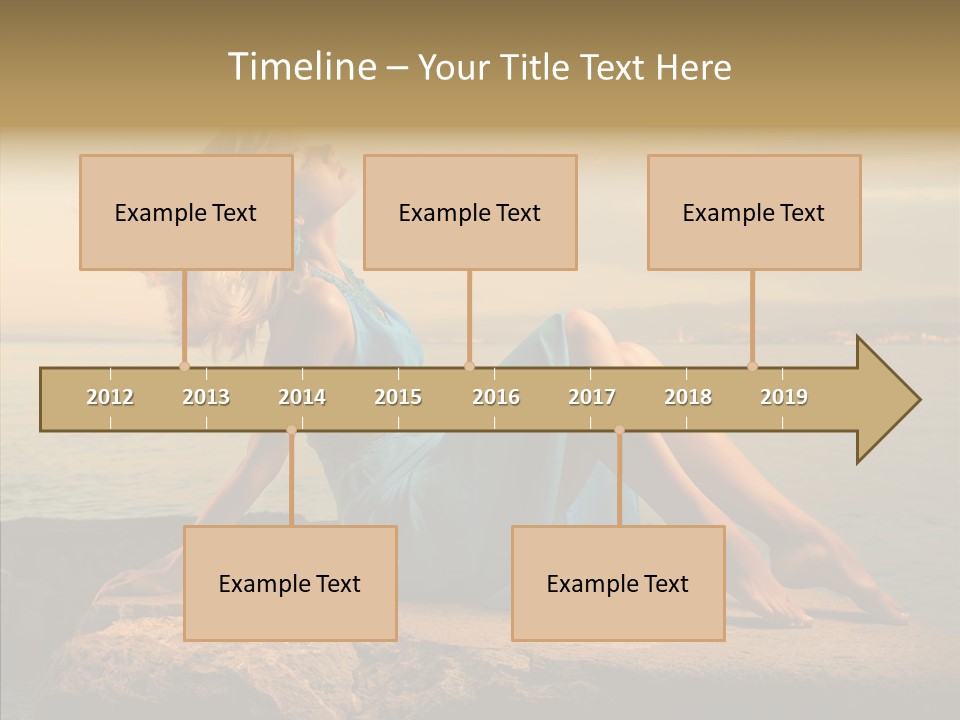 Timeline – Your Title Text Here

Example Text

Example Text

Example Text

2012 2013 2014 2015 2016 2017 2018 2019

Example Text

Example Text